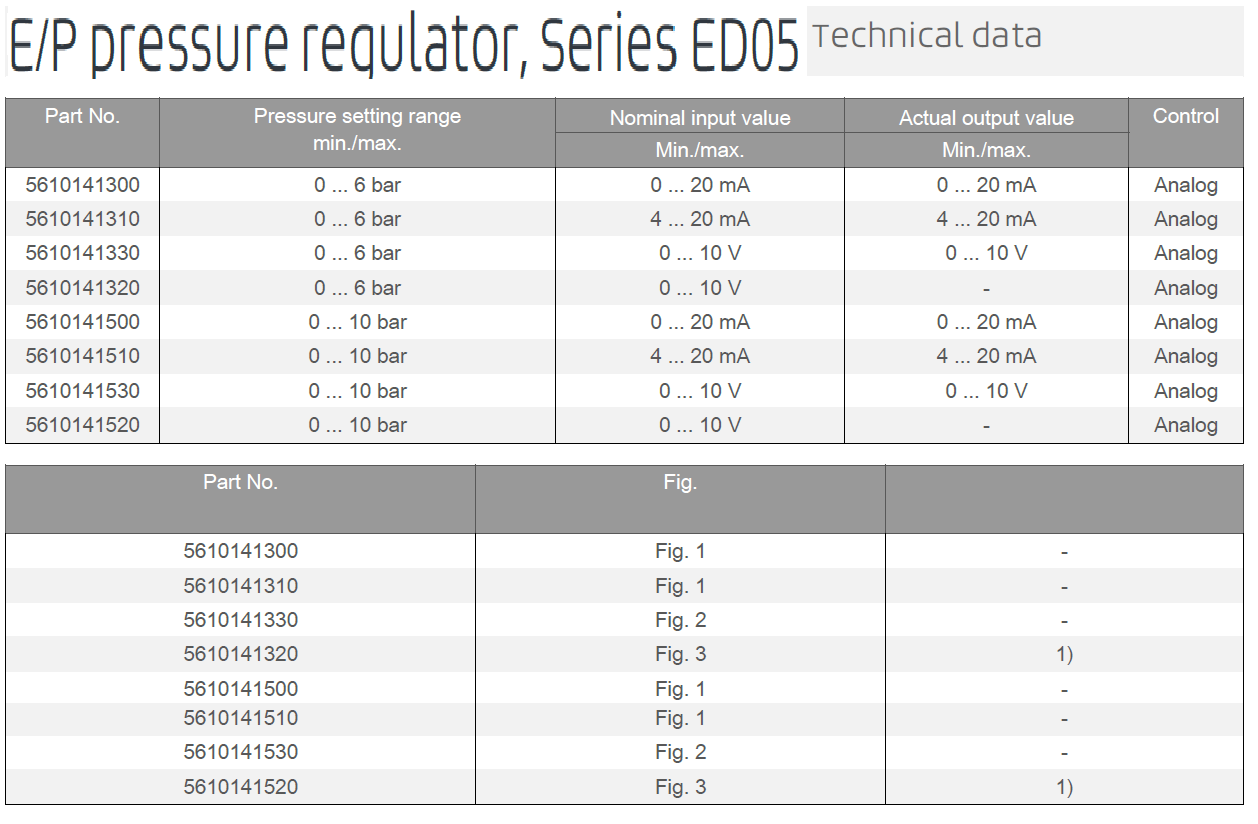 E/P pressure regulator, Series ED05 Technical data

| Part No. | Pressure setting range min./max. | Nominal input value Min./max. | Actual output value Min./max. | Control |
|---|---|---|---|---|
| 5610141300 | 0 ... 6 bar | 0 ... 20 mA | 0 ... 20 mA | Analog |
| 5610141310 | 0 ... 6 bar | 4 ... 20 mA | 4 ... 20 mA | Analog |
| 5610141330 | 0 ... 6 bar | 0 ... 10 V | 0 ... 10 V | Analog |
| 5610141320 | 0 ... 6 bar | 0 ... 10 V | - | Analog |
| 5610141500 | 0 ... 10 bar | 0 ... 20 mA | 0 ... 20 mA | Analog |
| 5610141510 | 0 ... 10 bar | 4 ... 20 mA | 4 ... 20 mA | Analog |
| 5610141530 | 0 ... 10 bar | 0 ... 10 V | 0 ... 10 V | Analog |
| 5610141520 | 0 ... 10 bar | 0 ... 10 V | - | Analog |

| Part No. | Fig. | |
|---|---|---|
| 5610141300 | Fig. 1 | - |
| 5610141310 | Fig. 1 | - |
| 5610141330 | Fig. 2 | - |
| 5610141320 | Fig. 3 | 1) |
| 5610141500 | Fig. 1 | - |
| 5610141510 | Fig. 1 | - |
| 5610141530 | Fig. 2 | - |
| 5610141520 | Fig. 3 | 1) |